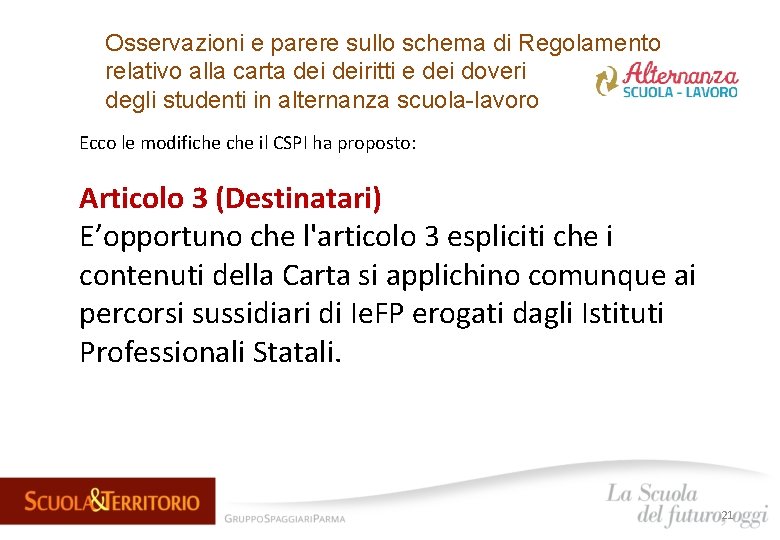 Osservazioni e parere sullo schema di Regolamento relativo alla carta dei deiritti e dei doveri degli studenti in alternanza scuola-lavoro

Alternanza SCUOLA - LAVORO

Ecco le modifiche che il CSPI ha proposto:

Articolo 3 (Destinatari)
E’opportuno che l'articolo 3 espliciti che i contenuti della Carta si applichino comunque ai percorsi sussidiari di IeFP erogati dagli Istituti Professionali Statali.

SCUOLA&TERRITORIO

GRUPPOSPAGGIARIPARMA

La Scuola del futuro, oggi

21